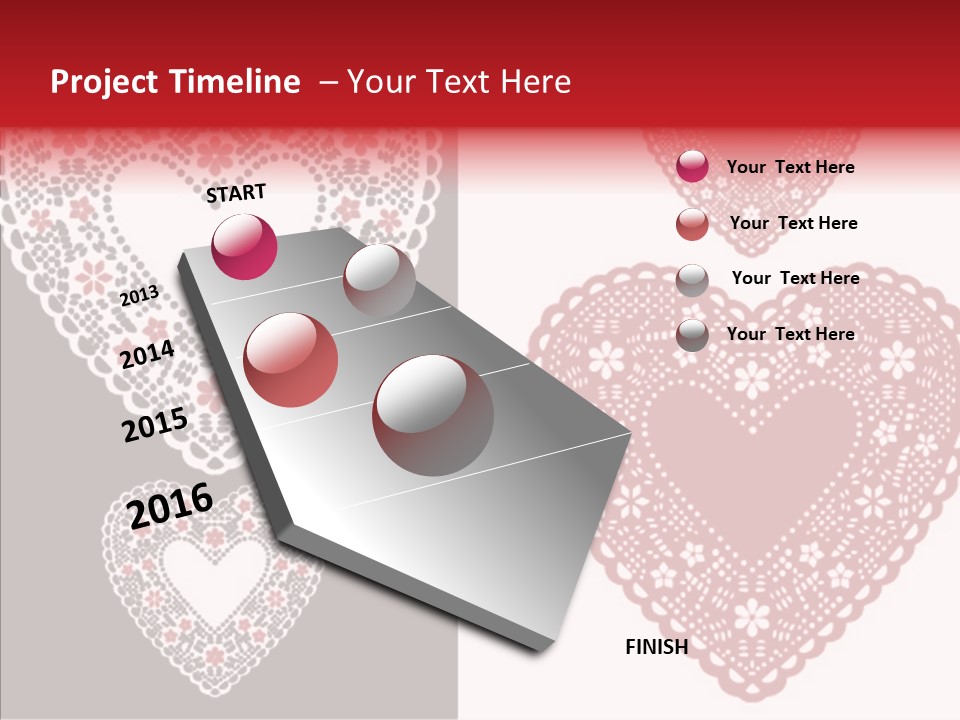 Project Timeline – Your Text Here

START

2013

2014

2015

2016

FINISH

Your Text Here

Your Text Here

Your Text Here

Your Text Here